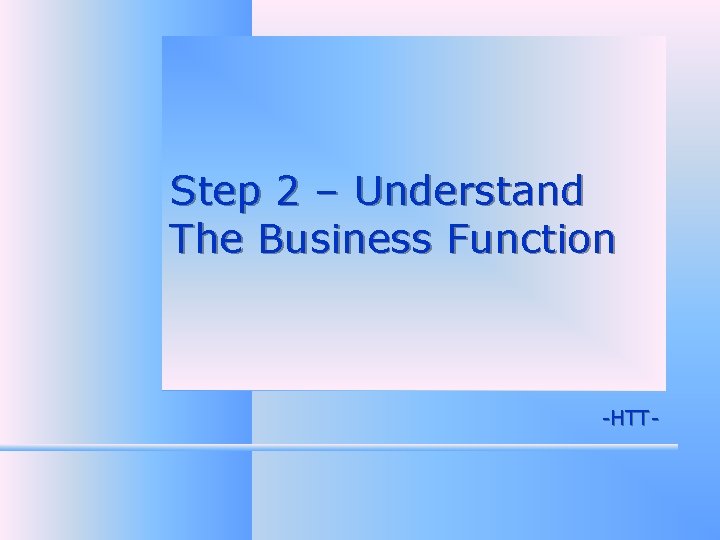 Step 2 – Understand The Business Function

-HTT-